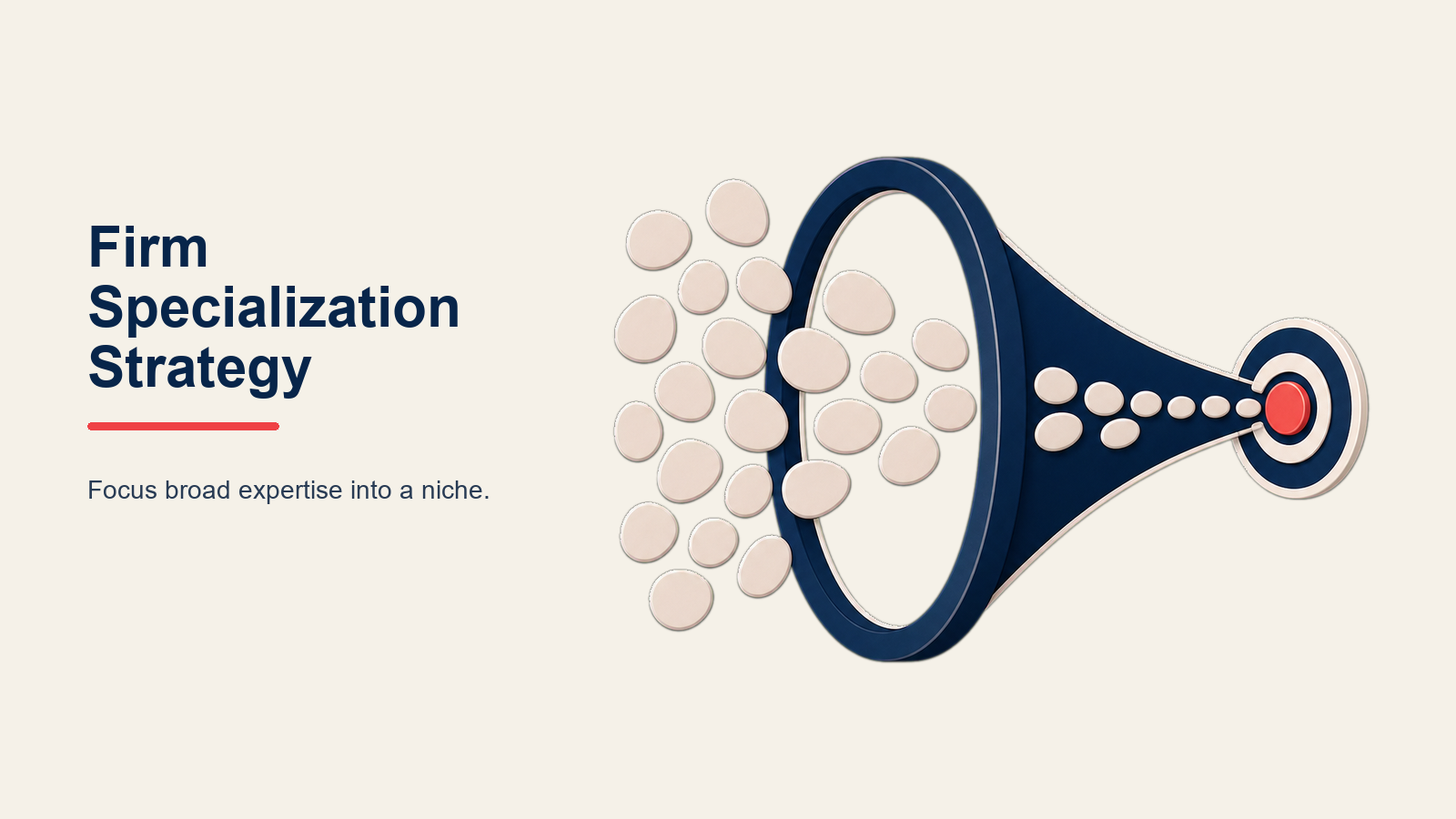 Firm Specialization Strategy

Focus broad expertise into a niche.